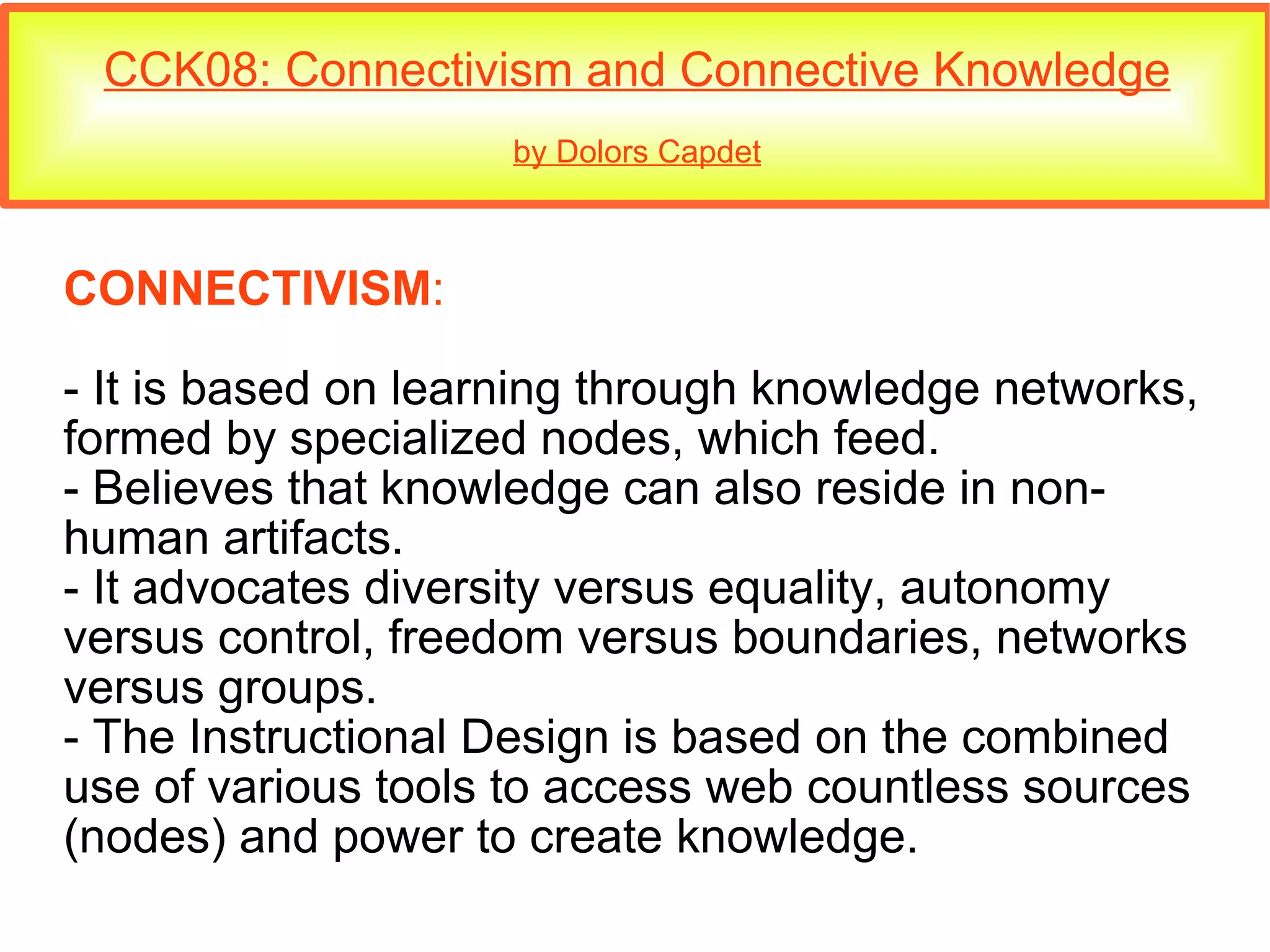 CCK08: Connectivism and Connective Knowledge

by Dolors Capdet

CONNECTIVISM:

- It is based on learning through knowledge networks, formed by specialized nodes, which feed.
- Believes that knowledge can also reside in non-human artifacts.
- It advocates diversity versus equality, autonomy versus control, freedom versus boundaries, networks versus groups.
- The Instructional Design is based on the combined use of various tools to access web countless sources (nodes) and power to create knowledge.